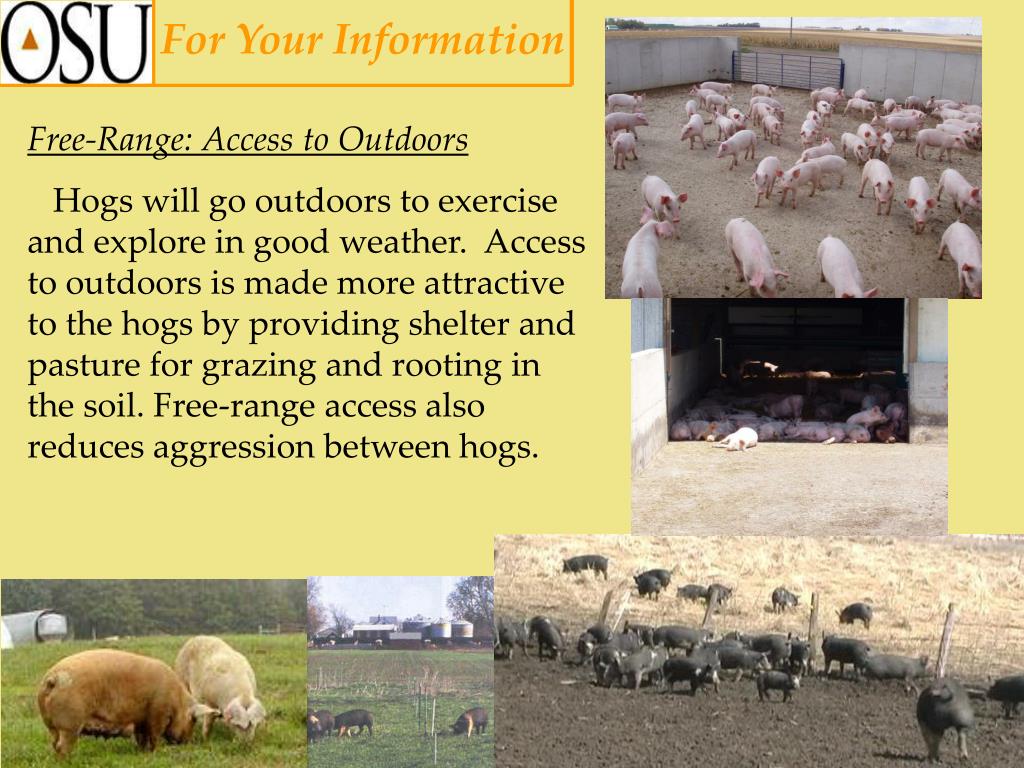 OSU

For Your Information

Free-Range: Access to Outdoors

Hogs will go outdoors to exercise and explore in good weather. Access to outdoors is made more attractive to the hogs by providing shelter and pasture for grazing and rooting in the soil. Free-range access also reduces aggression between hogs.